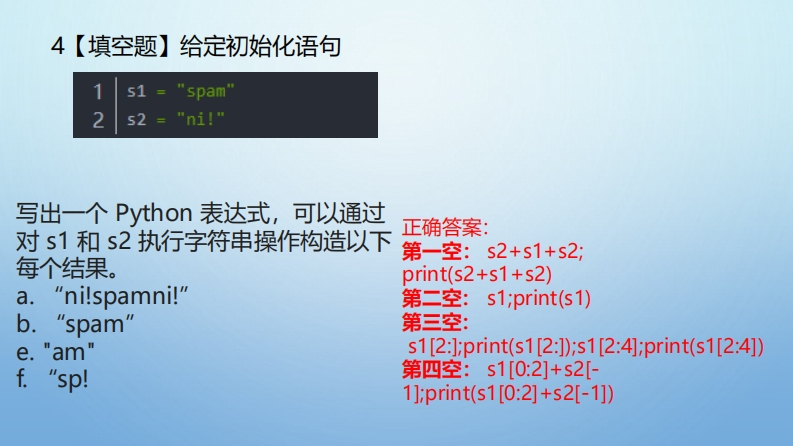 4【填空题】给定初始化语句

1 s1 = "spam"
2 s2 = "ni!"

写出一个 Python 表达式，可以通过对 s1 和 s2 执行字符串操作构造以下每个结果。
a. “ni!spamni!”
b. “spam”
e. "am"
f. “sp!

正确答案:
第一空： s2+s1+s2; print(s2+s1+s2)
第二空： s1;print(s1)
第三空： s1[2:];print(s1[2:]);s1[2:4];print(s1[2:4])
第四空： s1[0:2]+s2[-1];print(s1[0:2]+s2[-1])